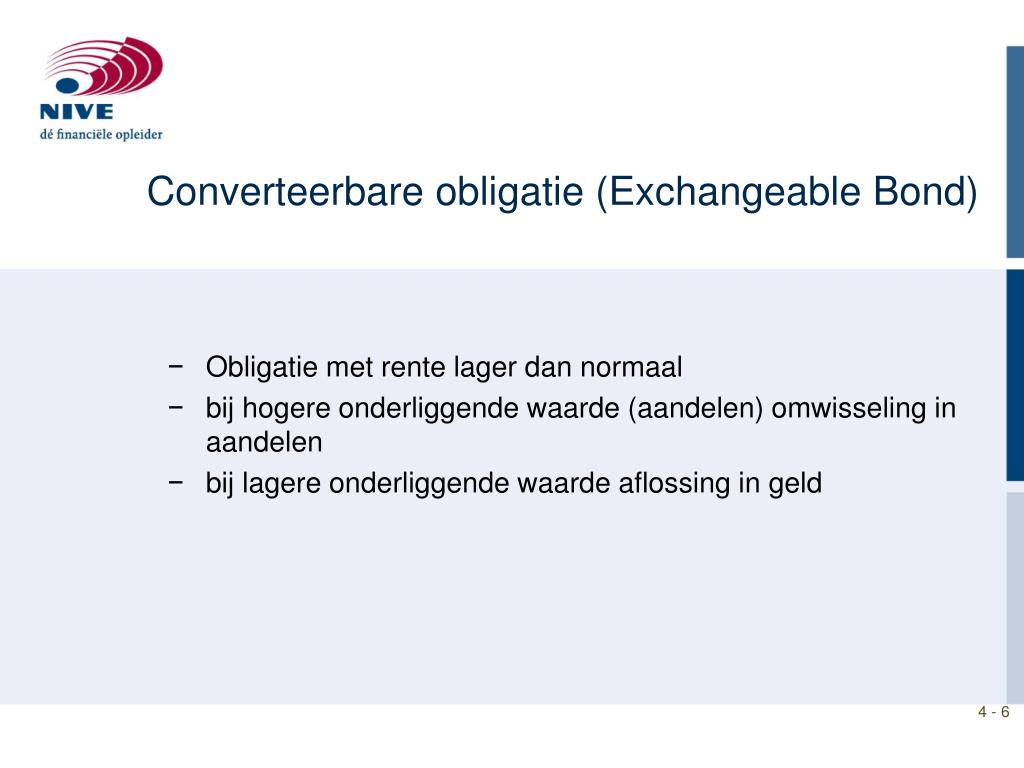 NIVE
dé financiële opleider

Converteerbare obligatie (Exchangeable Bond)

− Obligatie met rente lager dan normaal
− bij hogere onderliggende waarde (aandelen) omwisseling in aandelen
− bij lagere onderliggende waarde aflossing in geld

4 - 6